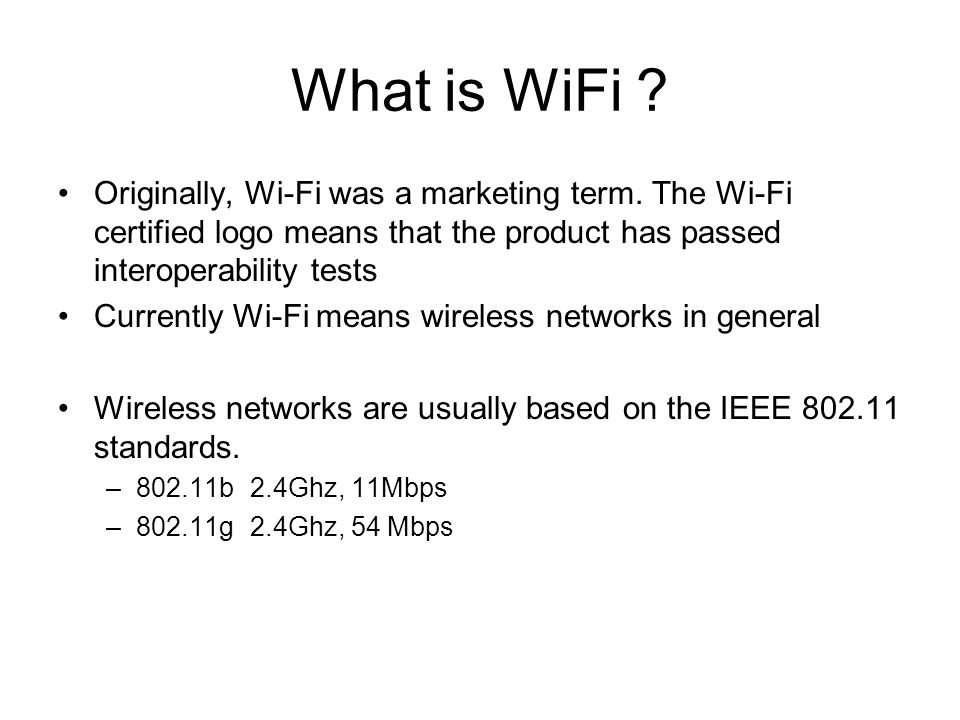 What is WiFi ?

• Originally, Wi-Fi was a marketing term. The Wi-Fi certified logo means that the product has passed interoperability tests
• Currently Wi-Fi means wireless networks in general

• Wireless networks are usually based on the IEEE 802.11 standards.
– 802.11b 2.4Ghz, 11Mbps
– 802.11g 2.4Ghz, 54 Mbps